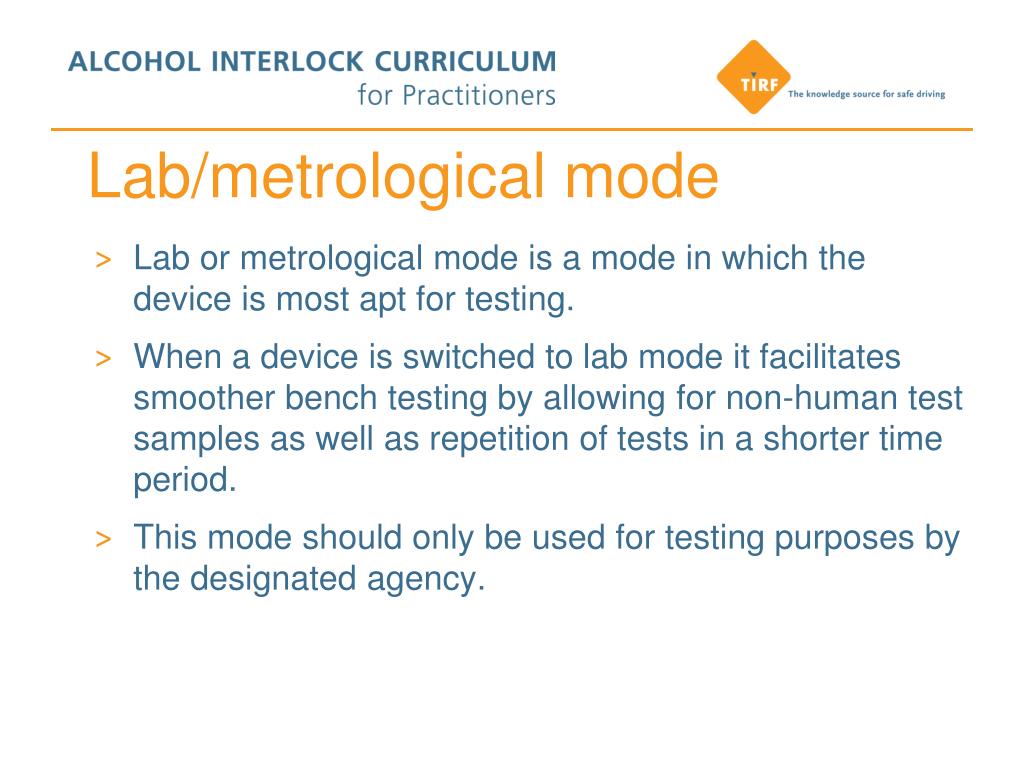 ALCOHOL INTERLOCK CURRICULUM
for Practitioners

TIRF
The knowledge source for safe driving

Lab/metrological mode

> Lab or metrological mode is a mode in which the device is most apt for testing.

> When a device is switched to lab mode it facilitates smoother bench testing by allowing for non-human test samples as well as repetition of tests in a shorter time period.

> This mode should only be used for testing purposes by the designated agency.